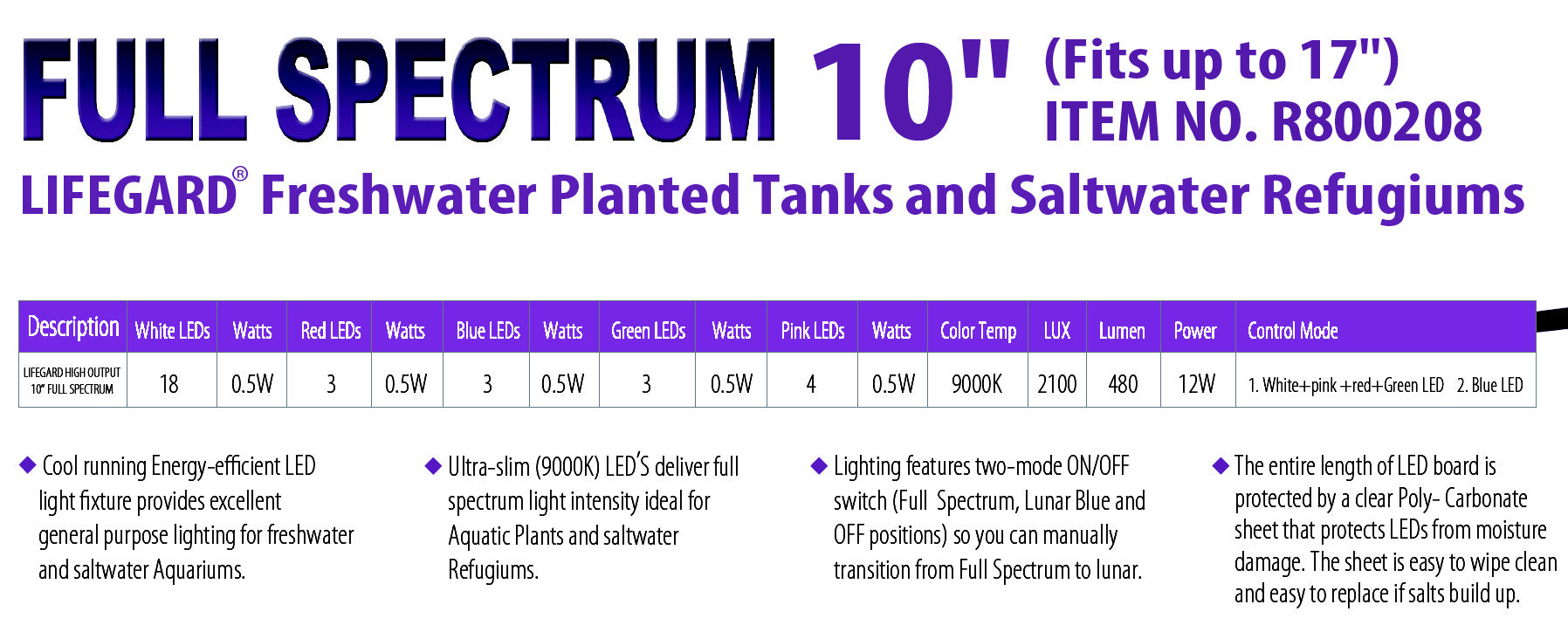 FULL SPECTRUM 10" (Fits up to 17") ITEM NO. R800208

LIFEGARD® Freshwater Planted Tanks and Saltwater Refugiums

| Description | White LEDs | Watts | Red LEDs | Watts | Blue LEDs | Watts | Green LEDs | Watts | Pink LEDs | Watts | Color Temp | LUX | Lumen | Power | Control Mode |
|---|---|---|---|---|---|---|---|---|---|---|---|---|---|---|---|
| LIFEGARD HIGH OUTPUT 10" FULL SPECTRUM | 18 | 0.5W | 3 | 0.5W | 3 | 0.5W | 3 | 0.5W | 4 | 0.5W | 9000K | 2100 | 480 | 12W | 1. White+pink +red+Green LED 2. Blue LED |

◆ Cool running Energy-efficient LED light fixture provides excellent general purpose lighting for freshwater and saltwater Aquariums.

◆ Ultra-slim (9000K) LED'S deliver full spectrum light intensity ideal for Aquatic Plants and saltwater Refugiums.

◆ Lighting features two-mode ON/OFF switch (Full Spectrum, Lunar Blue and OFF positions) so you can manually transition from Full Spectrum to lunar.

◆ The entire length of LED board is protected by a clear Poly- Carbonate sheet that protects LEDs from moisture damage. The sheet is easy to wipe clean and easy to replace if salts build up.